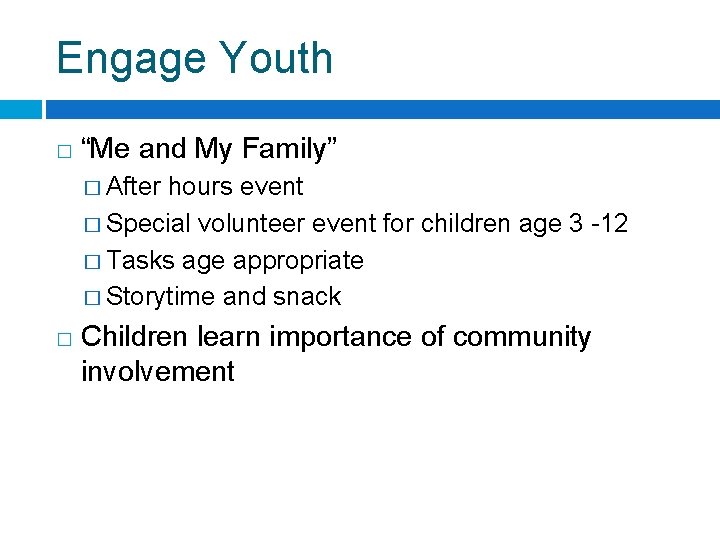 Engage Youth

□ “Me and My Family”
□ After hours event
□ Special volunteer event for children age 3 -12
□ Tasks age appropriate
□ Storytime and snack

□ Children learn importance of community involvement